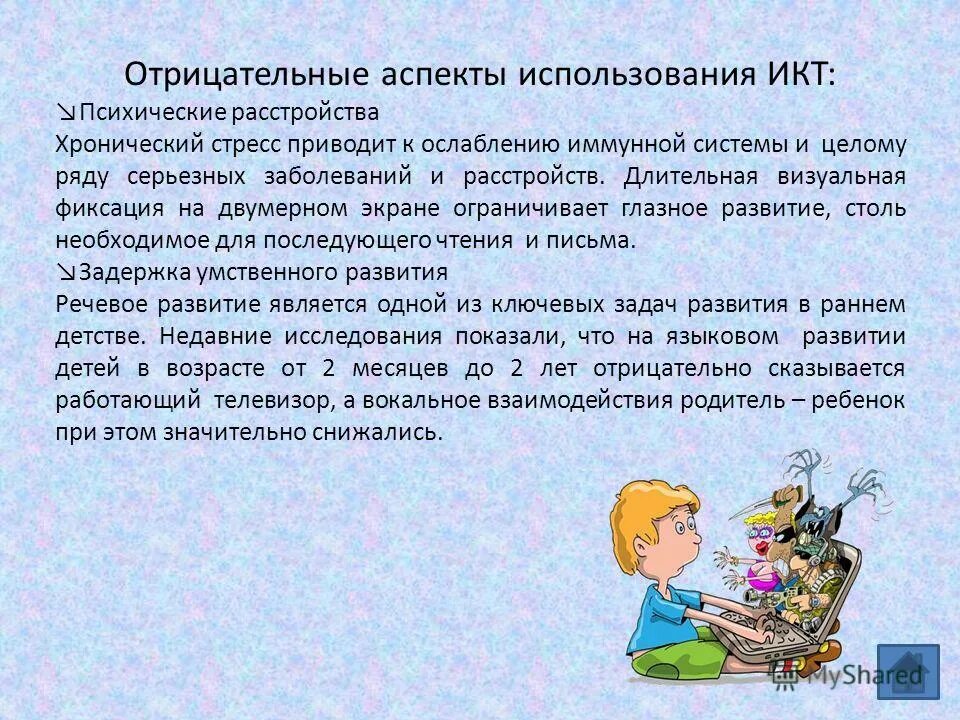 Отрицательные аспекты использования ИКТ:

↘Психические расстройства

Хронический стресс приводит к ослаблению иммунной системы и целому ряду серьезных заболеваний и расстройств. Длительная визуальная фиксация на двумерном экране ограничивает глазное развитие, столь необходимое для последующего чтения и письма.

↘Задержка умственного развития

Речевое развитие является одной из ключевых задач развития в раннем детстве. Недавние исследования показали, что на языковом развитии детей в возрасте от 2 месяцев до 2 лет отрицательно сказывается работающий телевизор, а вокальное взаимодействия родитель – ребенок при этом значительно снижались.

MyShared